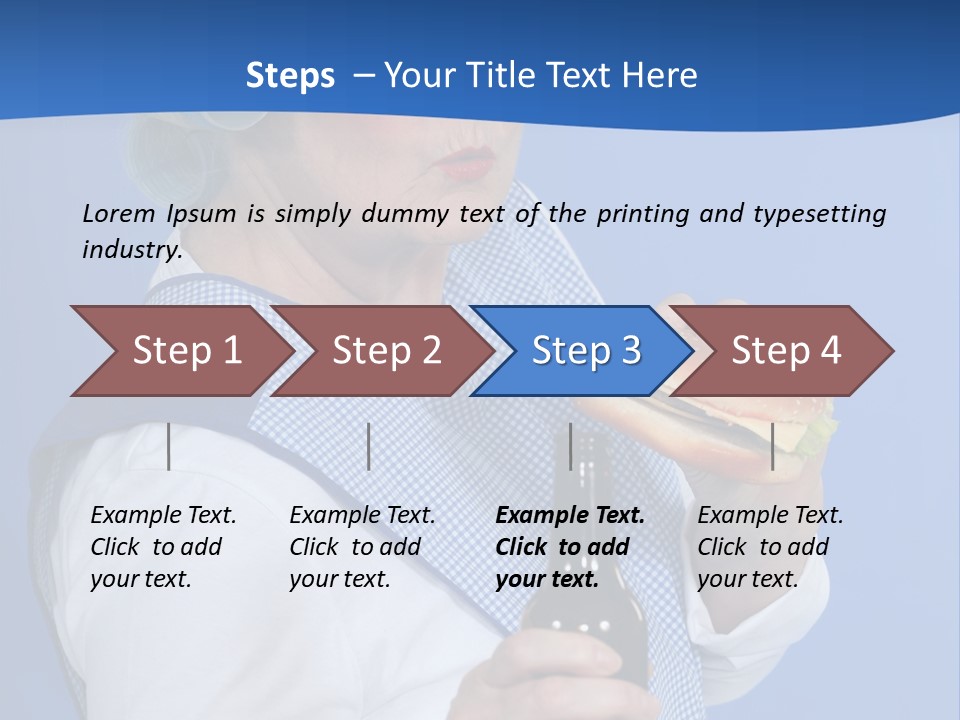 Steps – Your Title Text Here

Lorem Ipsum is simply dummy text of the printing and typesetting industry.

Step 1

Step 2

Step 3

Step 4

Example Text. Click to add your text.

Example Text. Click to add your text.

Example Text. Click to add your text.

Example Text. Click to add your text.